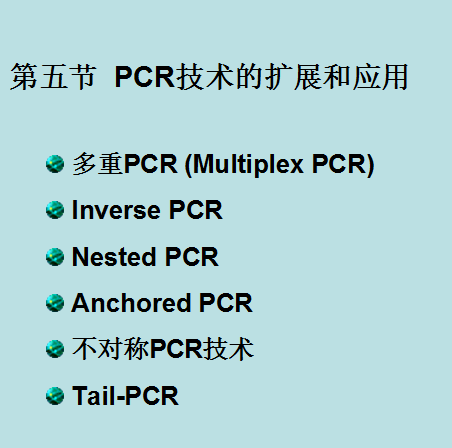 第五节 PCR技术的扩展和应用

多重PCR (Multiplex PCR)

Inverse PCR

Nested PCR

Anchored PCR

不对称PCR技术

Tail-PCR